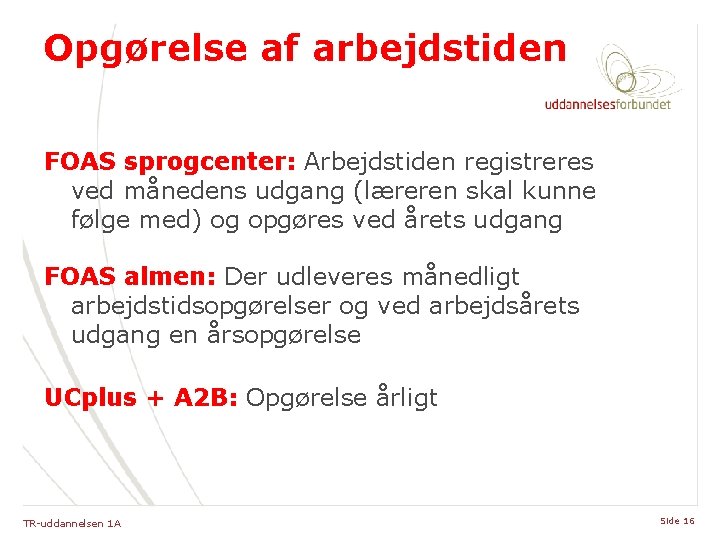 Opgørelse af arbejdstiden

uddannelsesforbundet

FOAS sprogcenter: Arbejdstiden registreres ved månedens udgang (læreren skal kunne følge med) og opgøres ved årets udgang

FOAS almen: Der udleveres månedligt arbejdstidsopgørelser og ved arbejdsårets udgang en årsopgørelse

UCplus + A2B: Opgørelse årligt

TR-uddannelsen 1A

Side 16